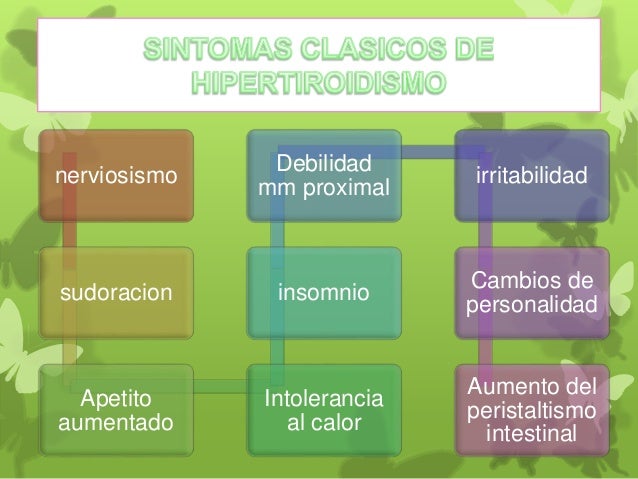 SINTOMAS CLASICOS DE HIPERTIROIDISMO

nerviosismo

sudoracion

Apetito aumentado

Intolerancia al calor

insomnio

Debilidad mm proximal

irritabilidad

Cambios de personalidad

Aumento del peristaltismo intestinal